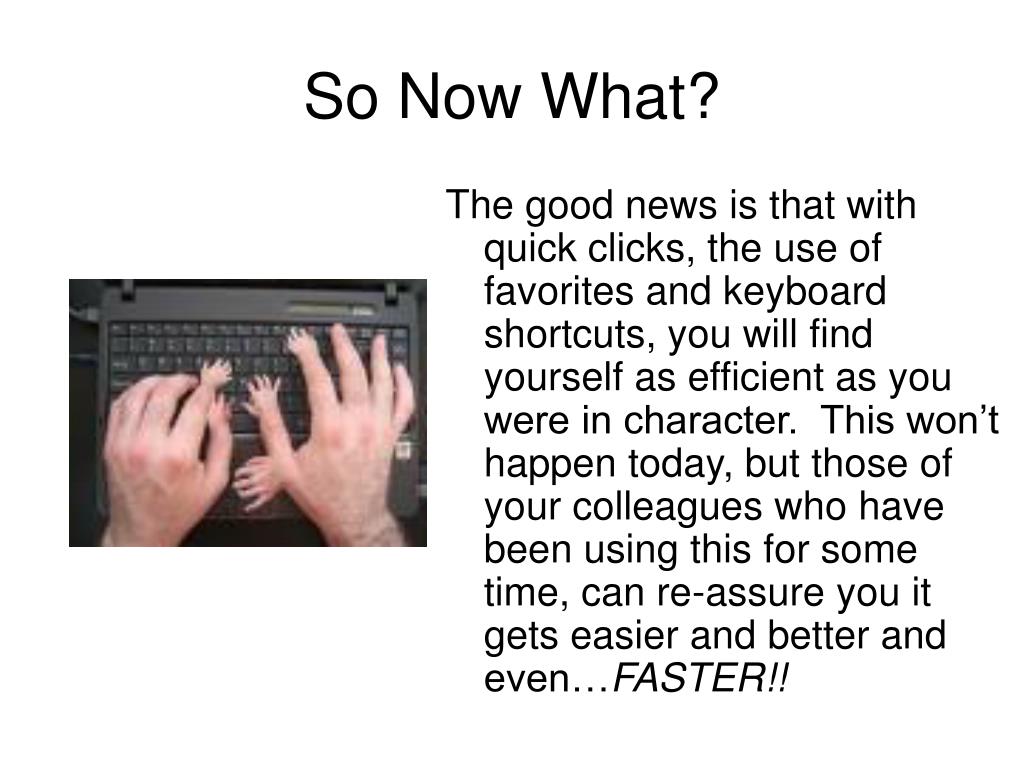 So Now What?

The good news is that with quick clicks, the use of favorites and keyboard shortcuts, you will find yourself as efficient as you were in character.  This won’t happen today, but those of your colleagues who have been using this for some time, can re-assure you it gets easier and better and even…FASTER!!